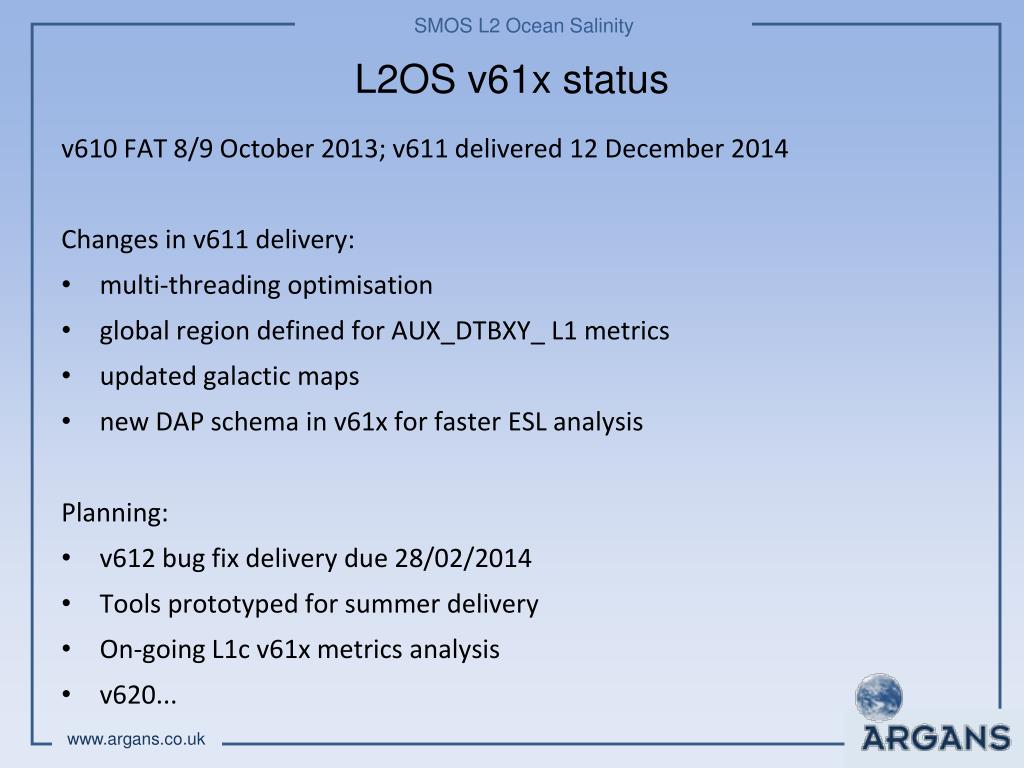 SMOS L2 Ocean Salinity

L2OS v61x status

v610 FAT 8/9 October 2013; v611 delivered 12 December 2014

Changes in v611 delivery:
• multi-threading optimisation
• global region defined for AUX_DTBXY_ L1 metrics
• updated galactic maps
• new DAP schema in v61x for faster ESL analysis

Planning:
• v612 bug fix delivery due 28/02/2014
• Tools prototyped for summer delivery
• On-going L1c v61x metrics analysis
• v620...

www.argans.co.uk

ARGANS